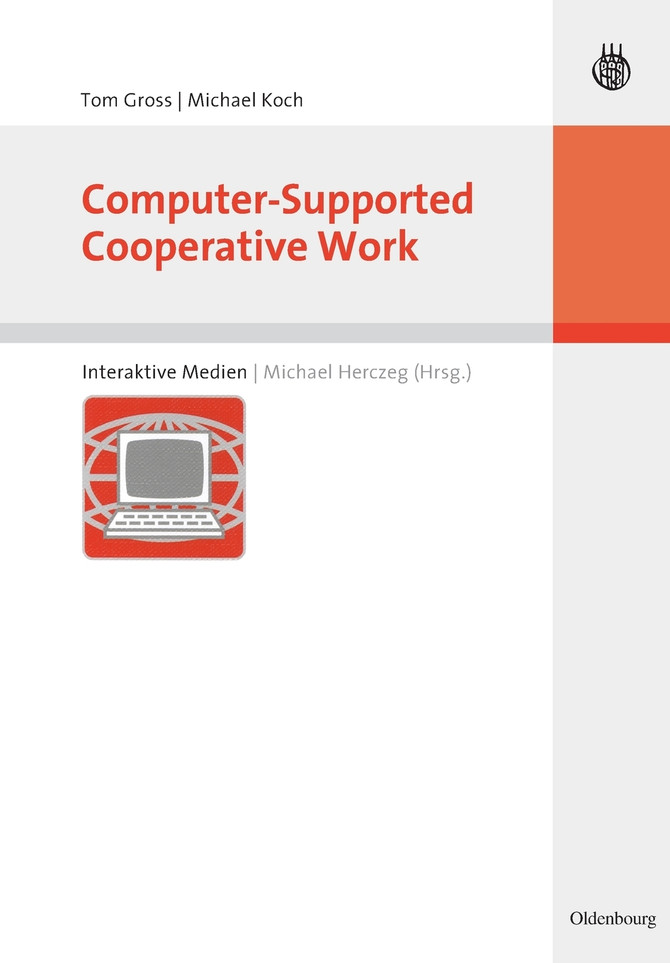 Tom Gross | Michael Koch

Computer-Supported Cooperative Work

Interaktive Medien | Michael Herczeg (Hrsg.)

Oldenbourg